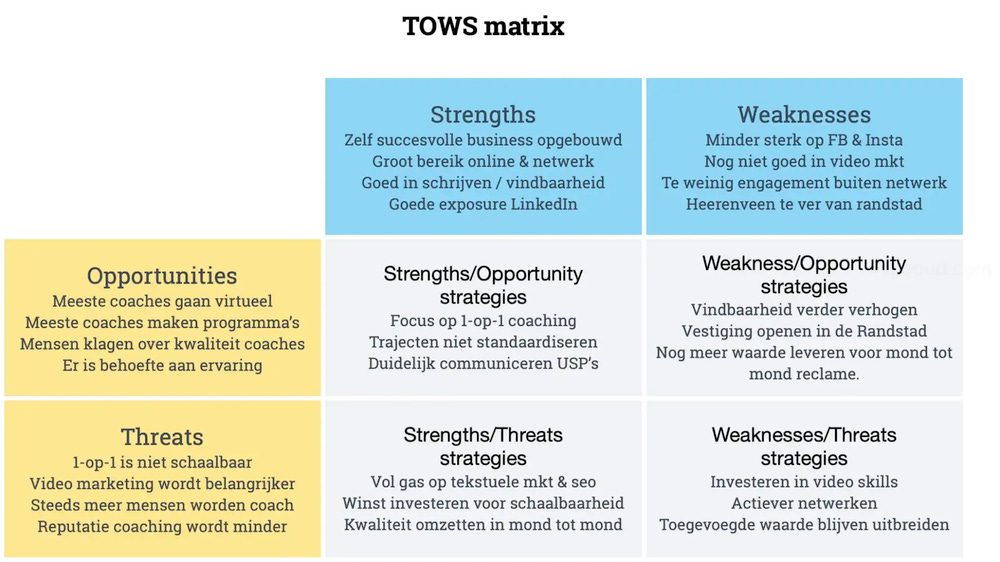 TOWS matrix

| | Strengths<br>Zelf succesvolle business opgebouwd<br>Groot bereik online & netwerk<br>Goed in schrijven / vindbaarheid<br>Goede exposure LinkedIn | Weaknesses<br>Minder sterk op FB & Insta<br>Nog niet goed in video mkt<br>Te weinig engagement buiten netwerk<br>Heerenveen te ver van randstad |
|---|---|---|
| Opportunities<br>Meeste coaches gaan virtueel<br>Meeste coaches maken programma's<br>Mensen klagen over kwaliteit coaches<br>Er is behoefte aan ervaring | Strengths/Opportunity strategies<br>Focus op 1-op-1 coaching<br>Trajecten niet standaardiseren<br>Duidelijk communiceren USP's | Weakness/Opportunity strategies<br>Vindbaarheid verder verhogen<br>Vestiging openen in de Randstad<br>Nog meer waarde leveren voor mond tot mond reclame. |
| Threats<br>1-op-1 is niet schaalbaar<br>Video marketing wordt belangrijker<br>Steeds meer mensen worden coach<br>Reputatie coaching wordt minder | Strengths/Threats strategies<br>Vol gas op tekstuele mkt & seo<br>Winst investeren voor schaalbaarheid<br>Kwaliteit omzetten in mond tot mond | Weaknesses/Threats strategies<br>Investeren in video skills<br>Actiever netwerken<br>Toegevoegde waarde blijven uitbreiden |